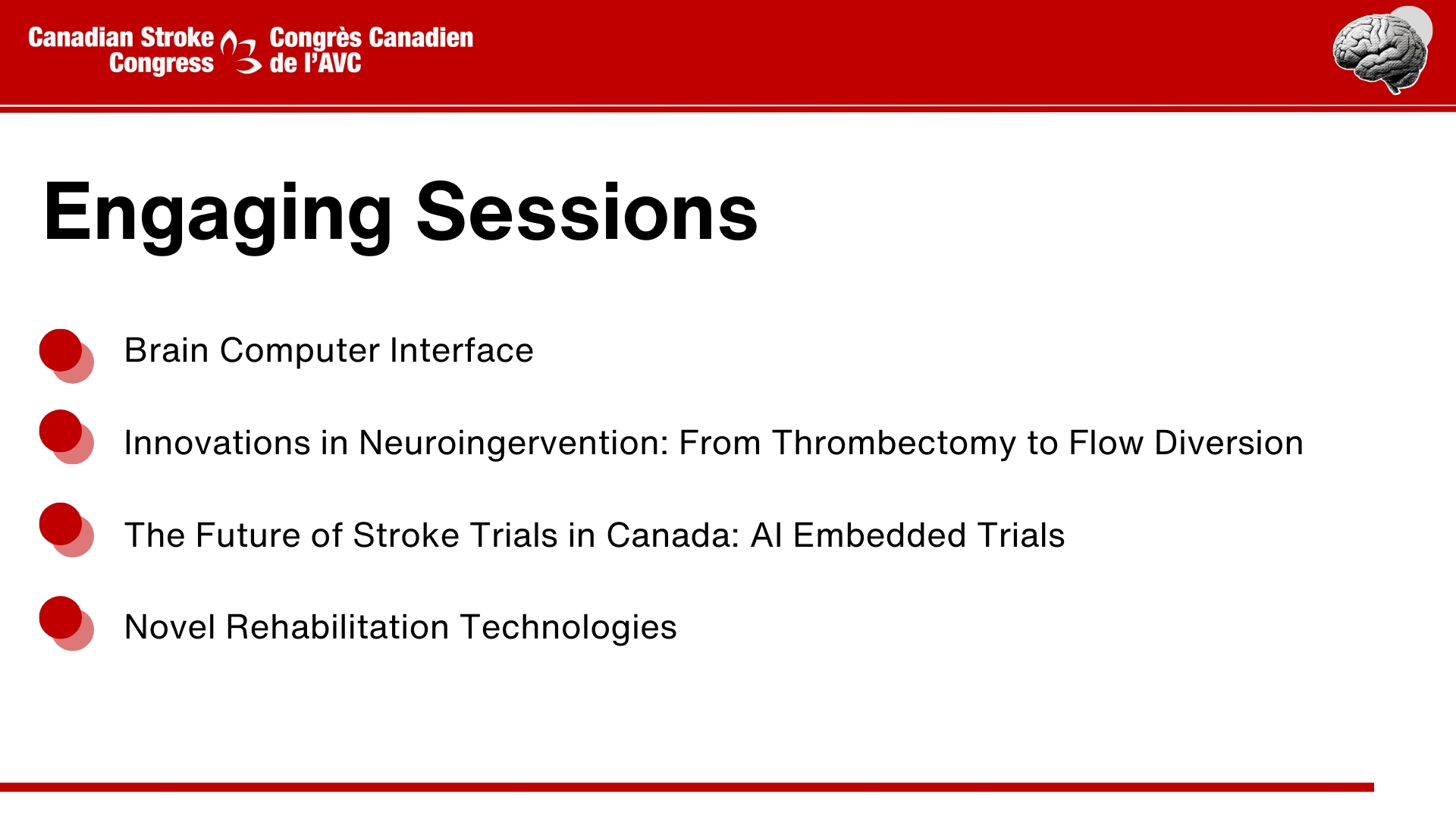 Canadian Stroke Congress
Congrès Canadien de l'AVC

Engaging Sessions

Brain Computer Interface

Innovations in Neuroingervention: From Thrombectomy to Flow Diversion

The Future of Stroke Trials in Canada: AI Embedded Trials

Novel Rehabilitation Technologies